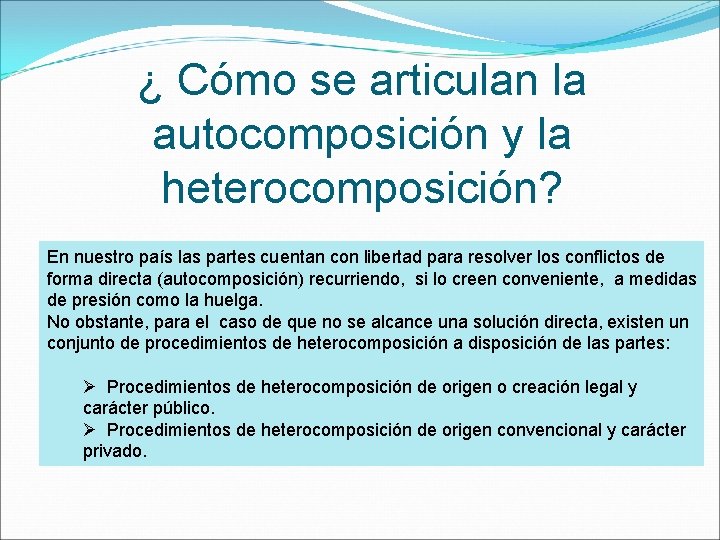 ¿ Cómo se articulan la autocomposición y la heterocomposición?

En nuestro país las partes cuentan con libertad para resolver los conflictos de forma directa (autocomposición) recurriendo, si lo creen conveniente, a medidas de presión como la huelga.
No obstante, para el caso de que no se alcance una solución directa, existen un conjunto de procedimientos de heterocomposición a disposición de las partes:

➢ Procedimientos de heterocomposición de origen o creación legal y carácter público.
➢ Procedimientos de heterocomposición de origen convencional y carácter privado.